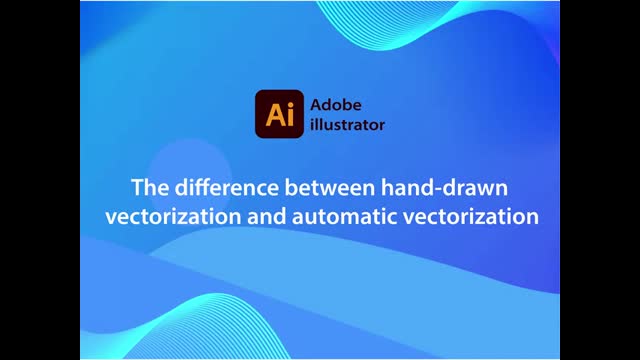 Ai

Adobe illustrator

The difference between hand-drawn vectorization and automatic vectorization